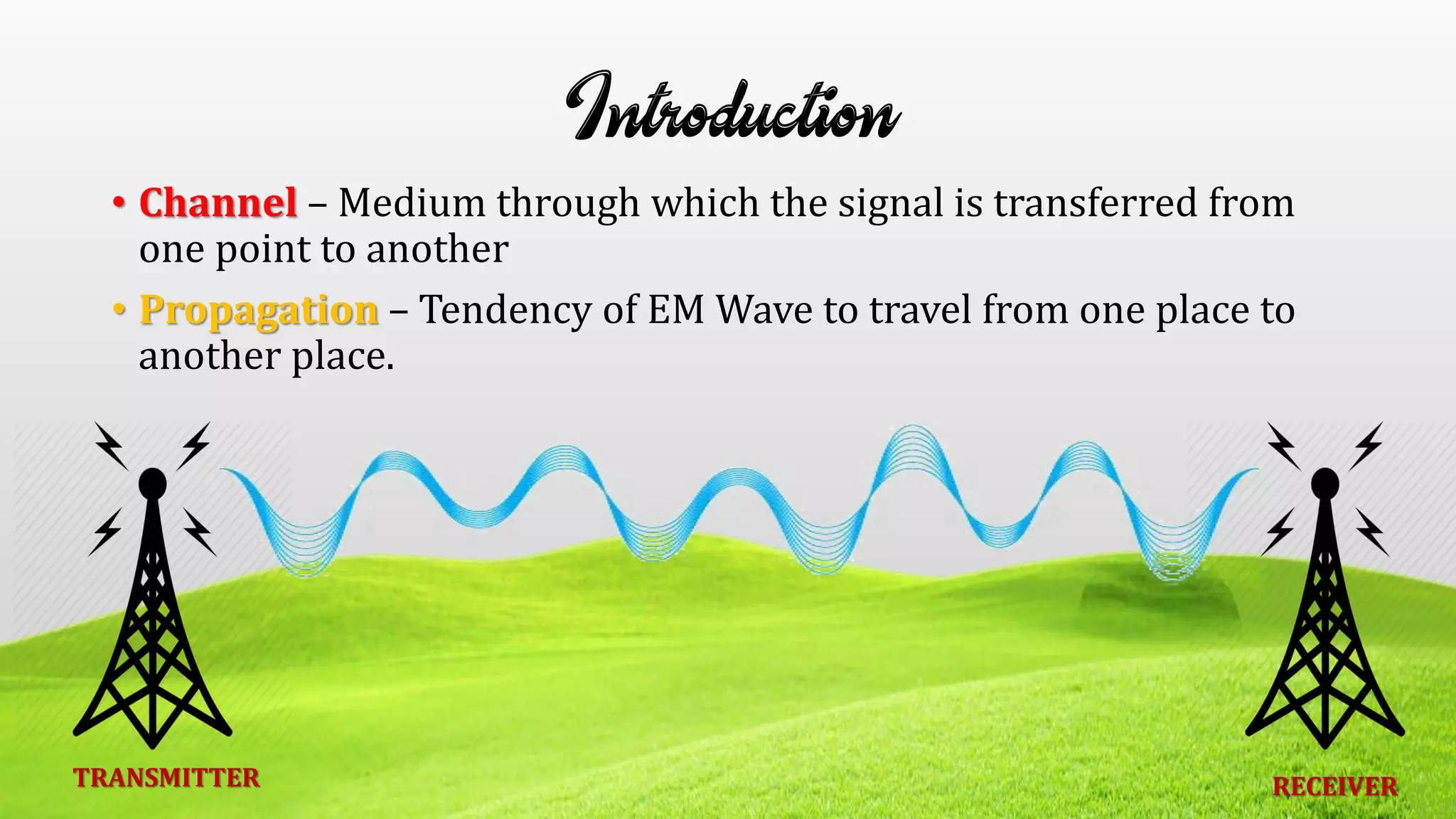 Introduction

• Channel – Medium through which the signal is transferred from one point to another

• Propagation – Tendency of EM Wave to travel from one place to another place.

TRANSMITTER

RECEIVER